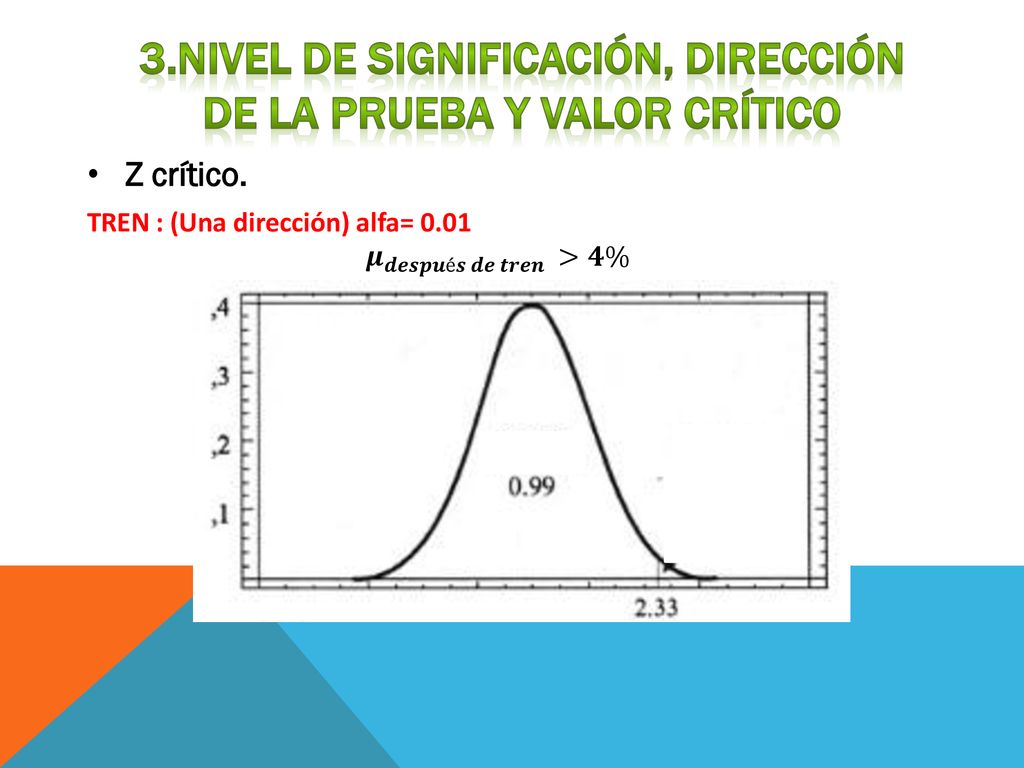 3.NIVEL DE SIGNIFICACIÓN, DIRECCIÓN DE LA PRUEBA Y VALOR CRÍTICO

• Z crítico.

TREN : (Una dirección) alfa= 0.01

$\mu_{después\ de\ tren} > 4\%$

,4
,3
,2
,1

0.99

2.33